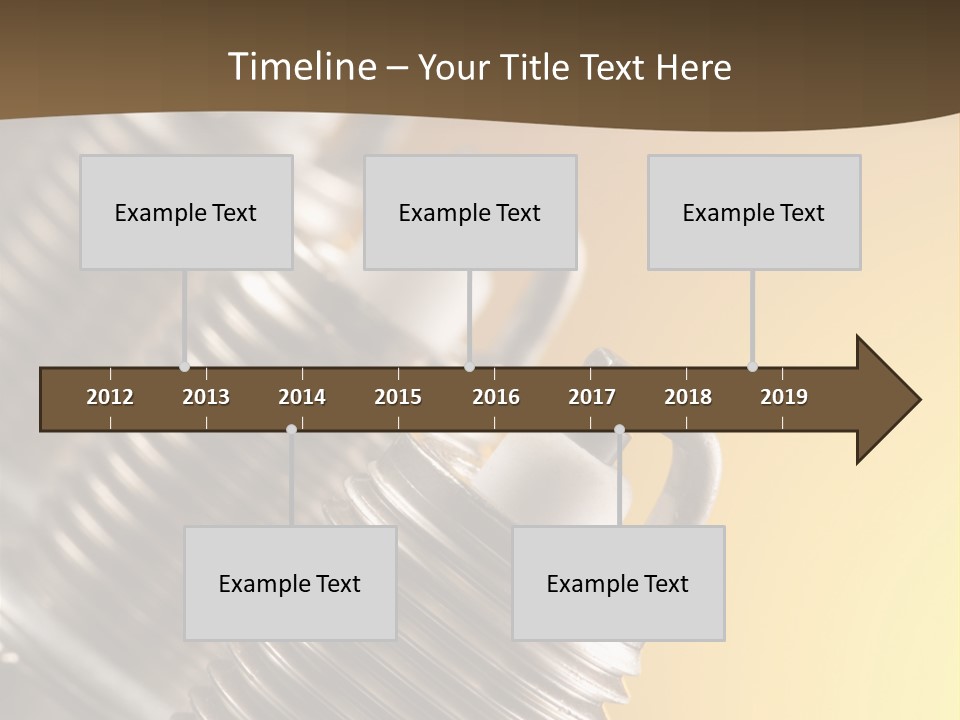 Timeline – Your Title Text Here

Example Text

Example Text

Example Text

2012 2013 2014 2015 2016 2017 2018 2019

Example Text

Example Text